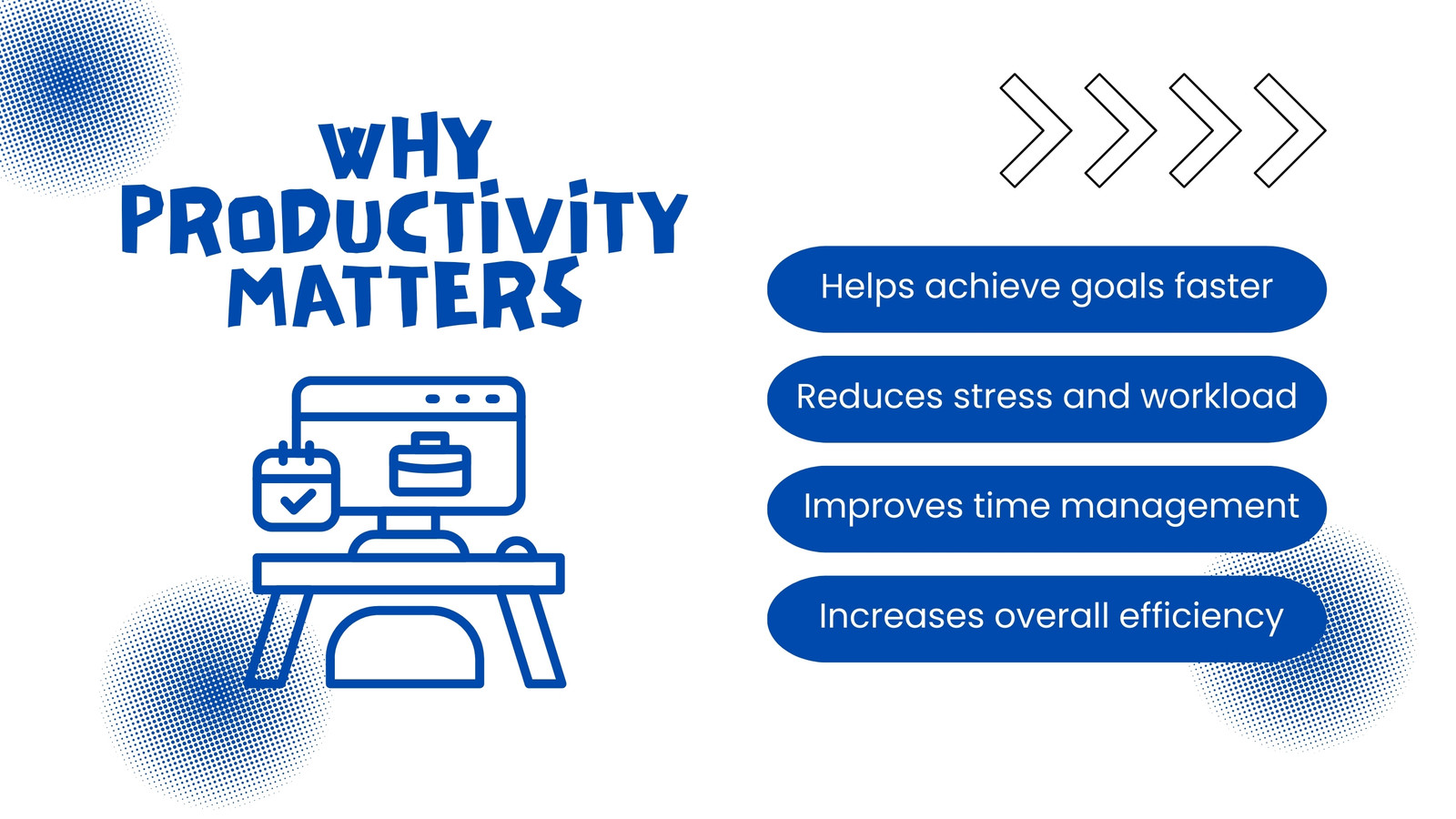 WHY PRODUCTIVITY MATTERS

Helps achieve goals faster

Reduces stress and workload

Improves time management

Increases overall efficiency